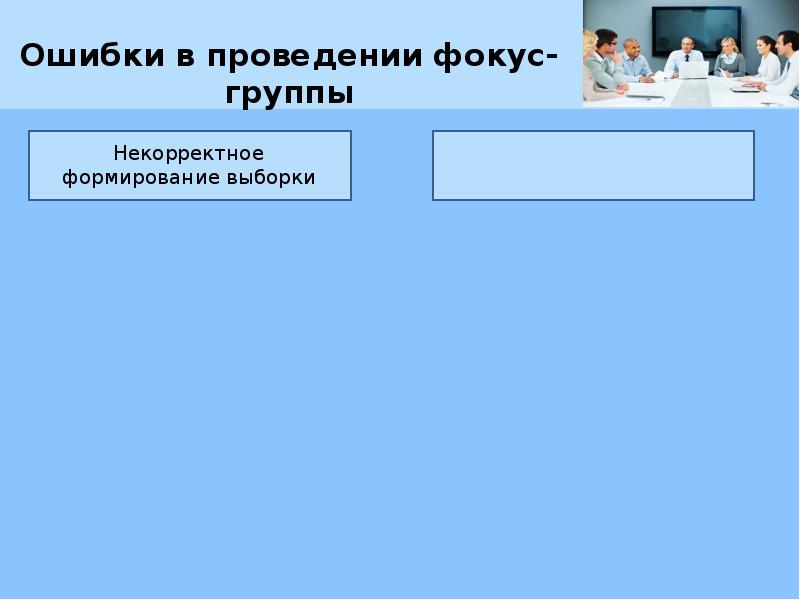 Ошибки в проведении фокус-группы

Некорректное формирование выборки